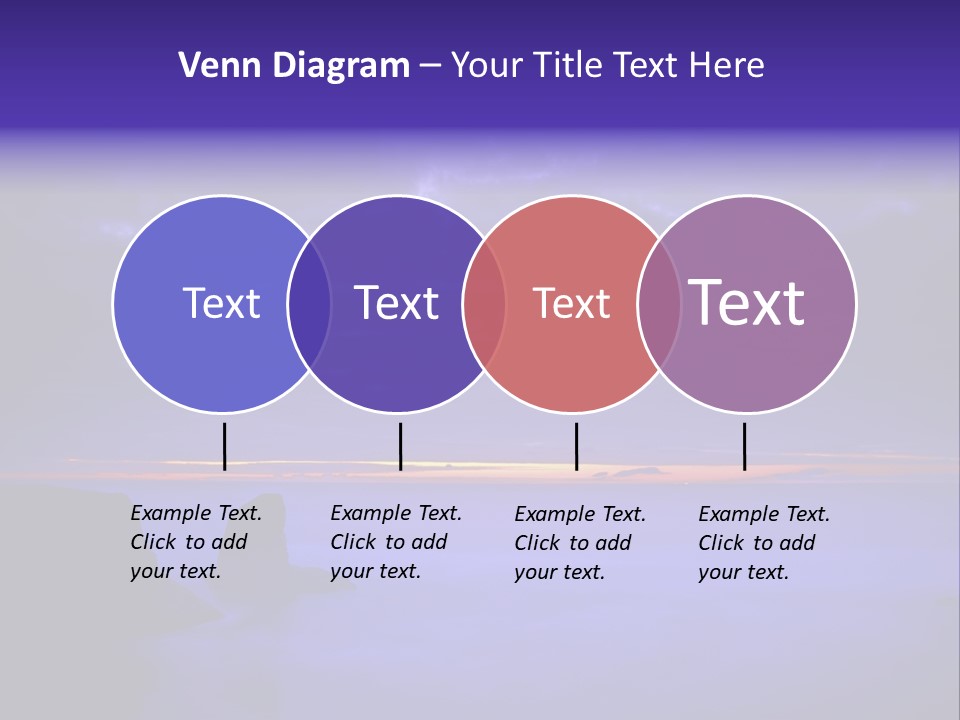 Venn Diagram – Your Title Text Here

Text

Text

Text

Text

Example Text. Click to add your text.

Example Text. Click to add your text.

Example Text. Click to add your text.

Example Text. Click to add your text.